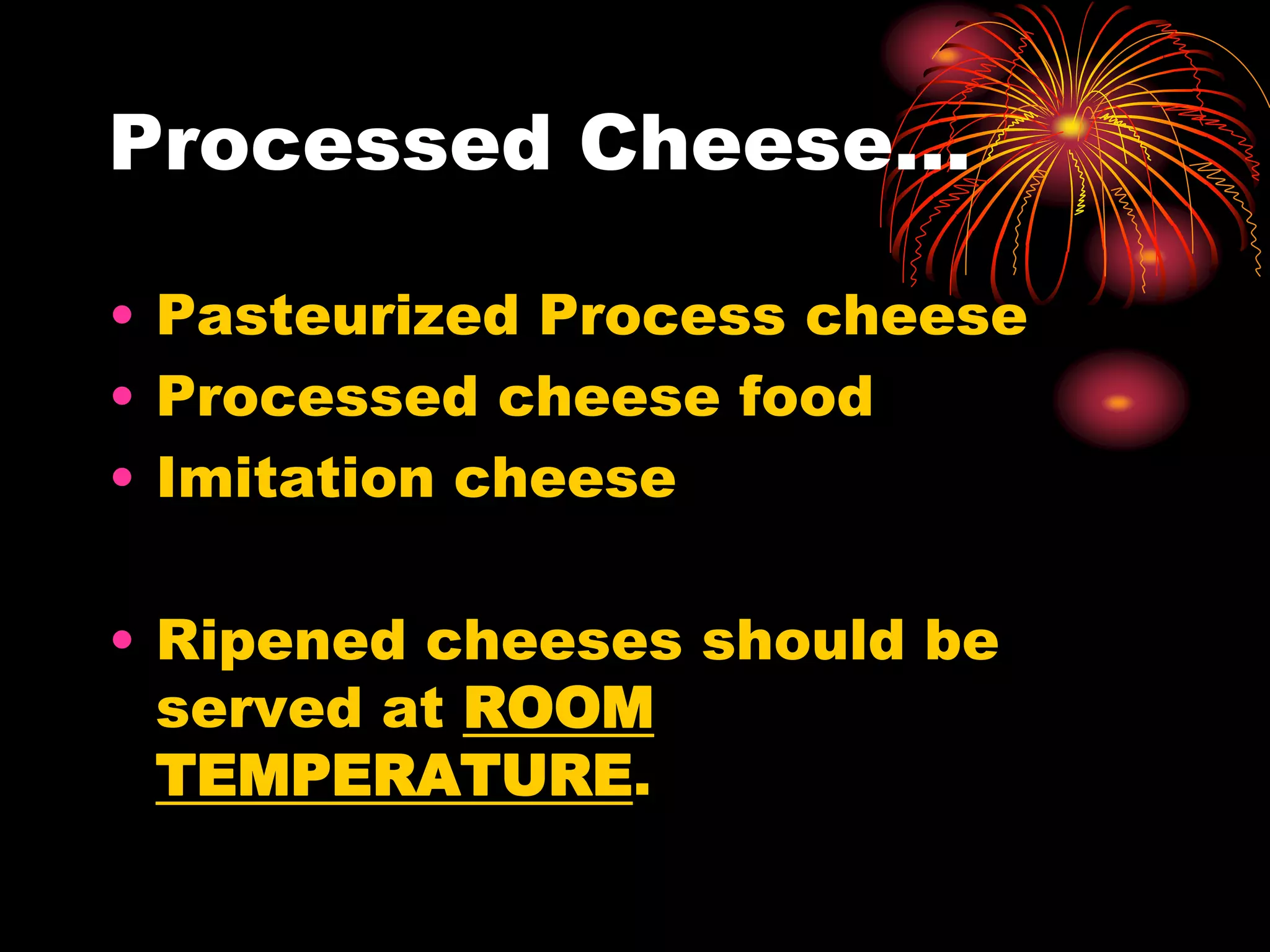 Processed Cheese…

• Pasteurized Process cheese
• Processed cheese food
• Imitation cheese

• Ripened cheeses should be served at ROOM TEMPERATURE.